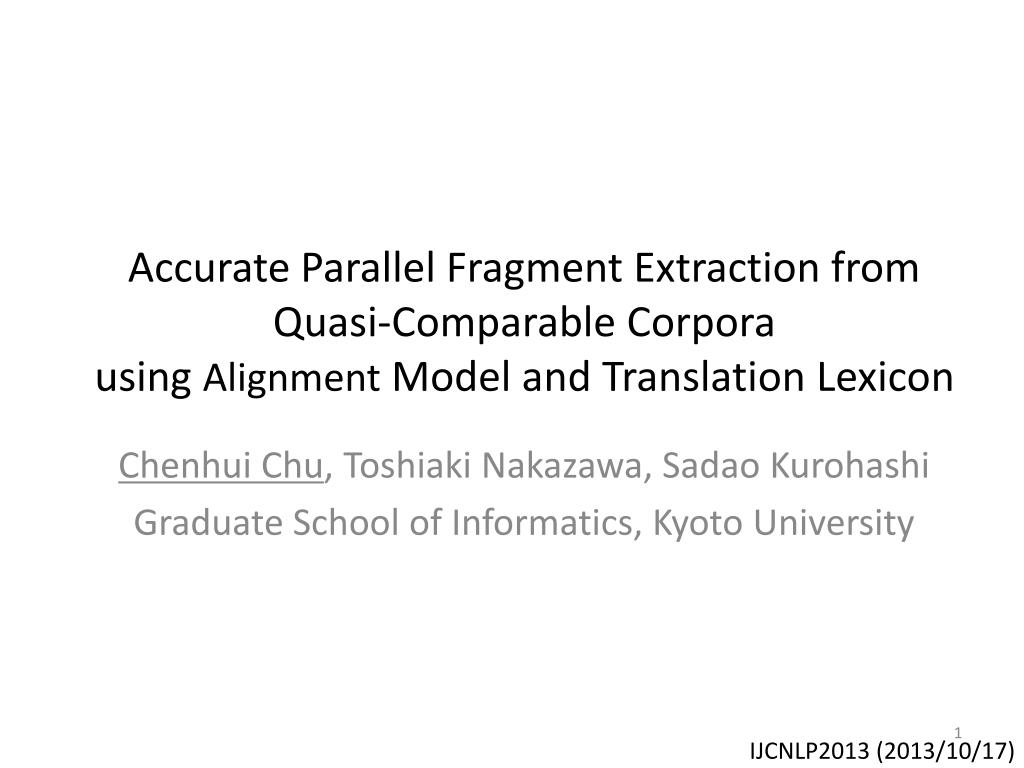 Accurate Parallel Fragment Extraction from Quasi-Comparable Corpora using Alignment Model and Translation Lexicon

Chenhui Chu, Toshiaki Nakazawa, Sadao Kurohashi

Graduate School of Informatics, Kyoto University

1

IJCNLP2013 (2013/10/17)